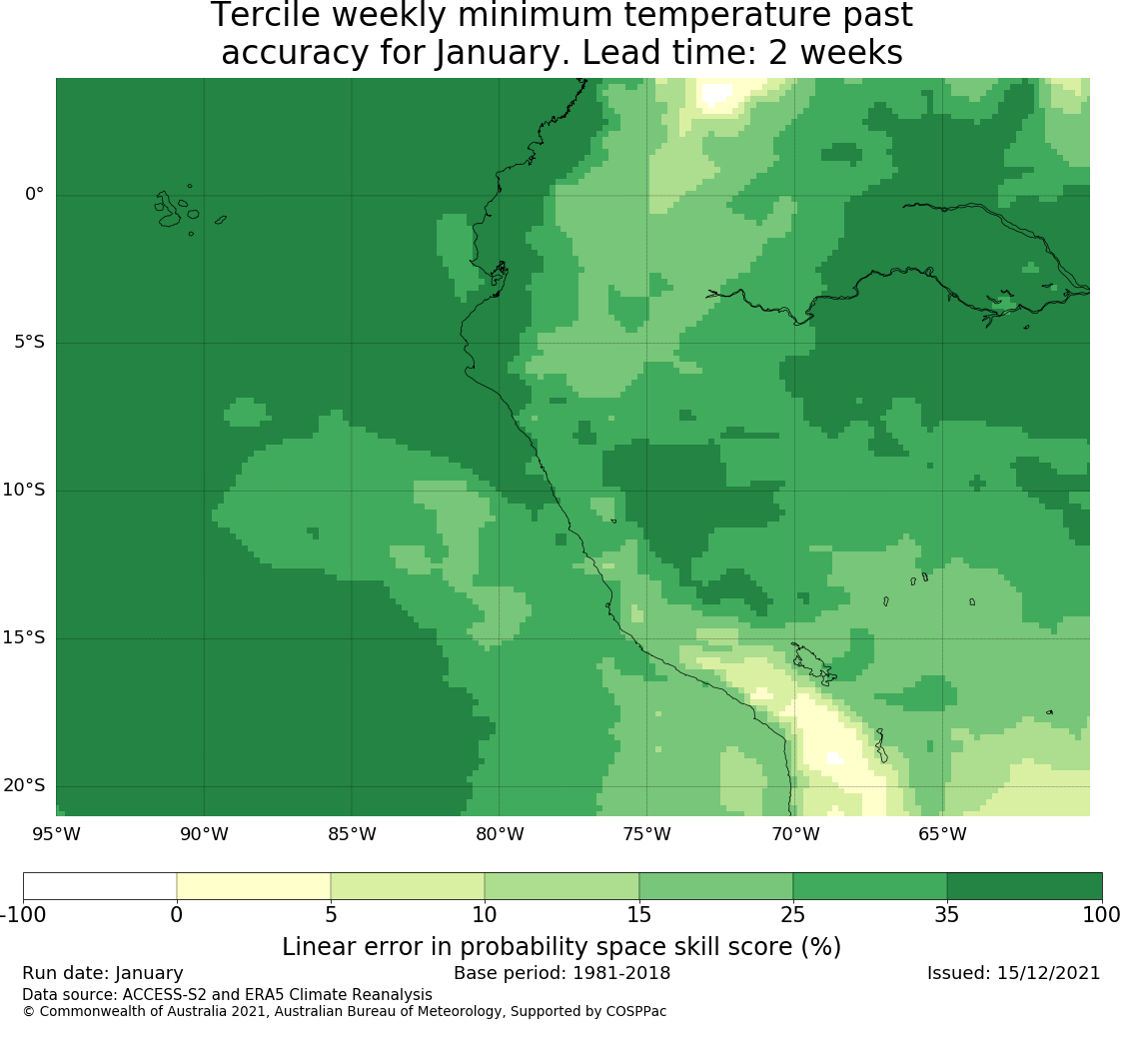 Tercile weekly minimum temperature past accuracy for January. Lead time: 2 weeks

0°
5°S
10°S
15°S
20°S
95°W 90°W 85°W 80°W 75°W 70°W 65°W

-100 0 5 10 15 25 35 100
Linear error in probability space skill score (%)

Run date: January
Base period: 1981-2018
Issued: 15/12/2021
Data source: ACCESS-S2 and ERA5 Climate Reanalysis
© Commonwealth of Australia 2021, Australian Bureau of Meteorology, Supported by COSPPac